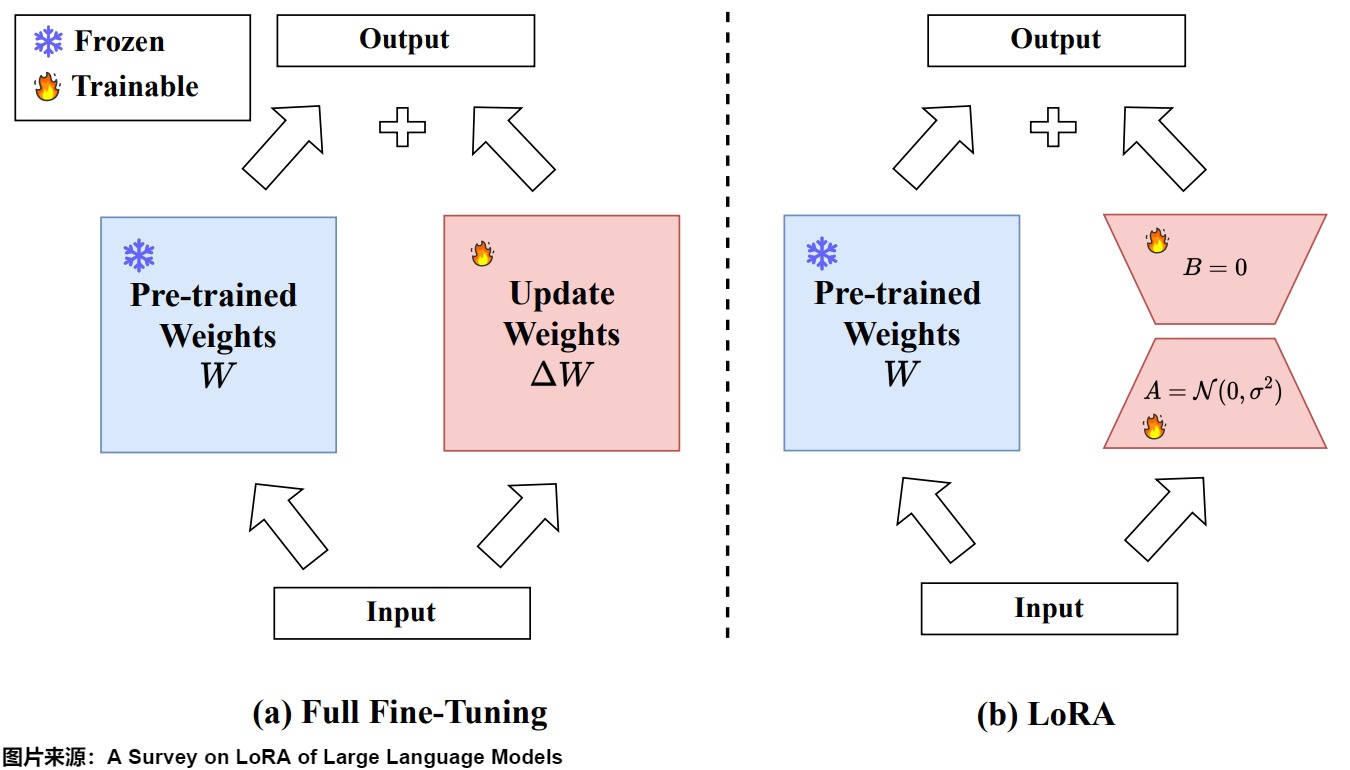 Frozen
Trainable

Output

Pre-trained Weights
$W$

Update Weights
$\Delta W$

Input

(a) Full Fine-Tuning

Output

Pre-trained Weights
$W$

$B = 0$

$A = \mathcal{N}(0, \sigma^2)$

Input

(b) LoRA

图片来源：A Survey on LoRA of Large Language Models